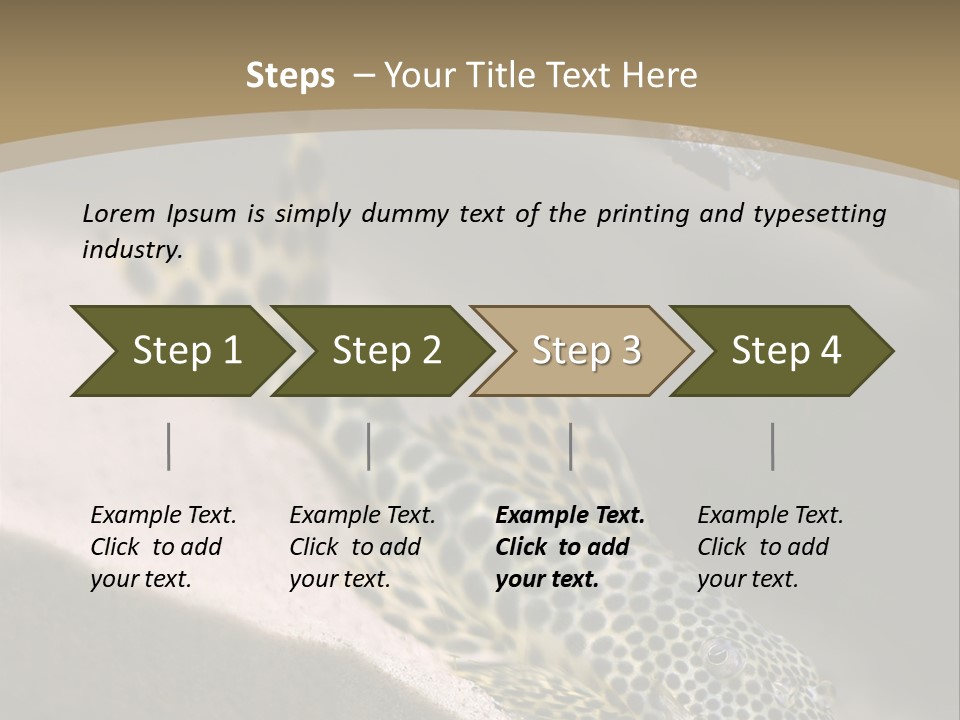 Steps – Your Title Text Here

Lorem Ipsum is simply dummy text of the printing and typesetting industry.

Step 1

Step 2

Step 3

Step 4

Example Text. Click to add your text.

Example Text. Click to add your text.

Example Text. Click to add your text.

Example Text. Click to add your text.